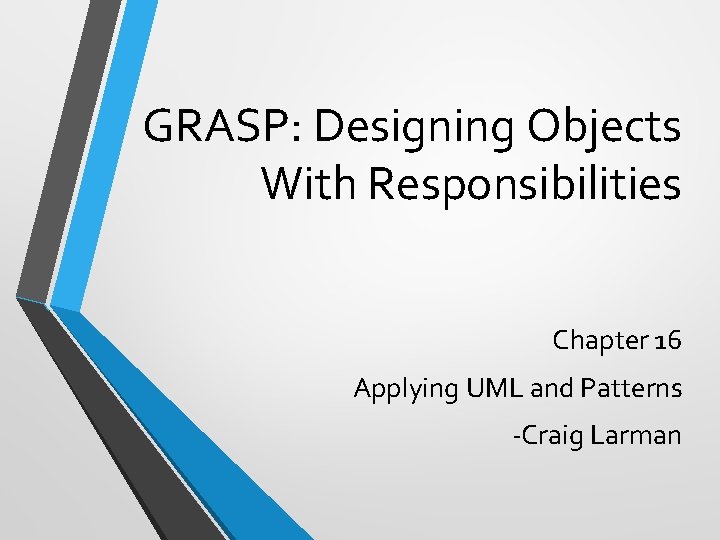 GRASP: Designing Objects With Responsibilities

Chapter 16

Applying UML and Patterns

-Craig Larman